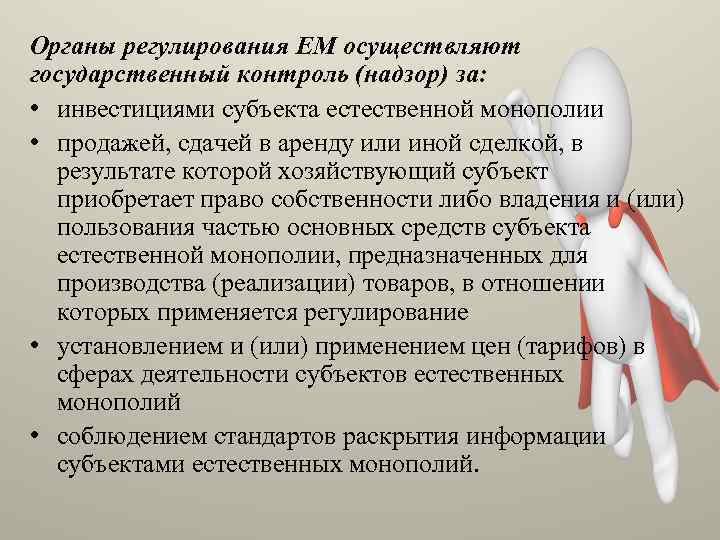 Органы регулирования ЕМ осуществляют государственный контроль (надзор) за:

• инвестициями субъекта естественной монополии
• продажей, сдачей в аренду или иной сделкой, в результате которой хозяйствующий субъект приобретает право собственности либо владения и (или) пользования частью основных средств субъекта естественной монополии, предназначенных для производства (реализации) товаров, в отношении которых применяется регулирование
• установлением и (или) применением цен (тарифов) в сферах деятельности субъектов естественных монополий
• соблюдением стандартов раскрытия информации субъектами естественных монополий.